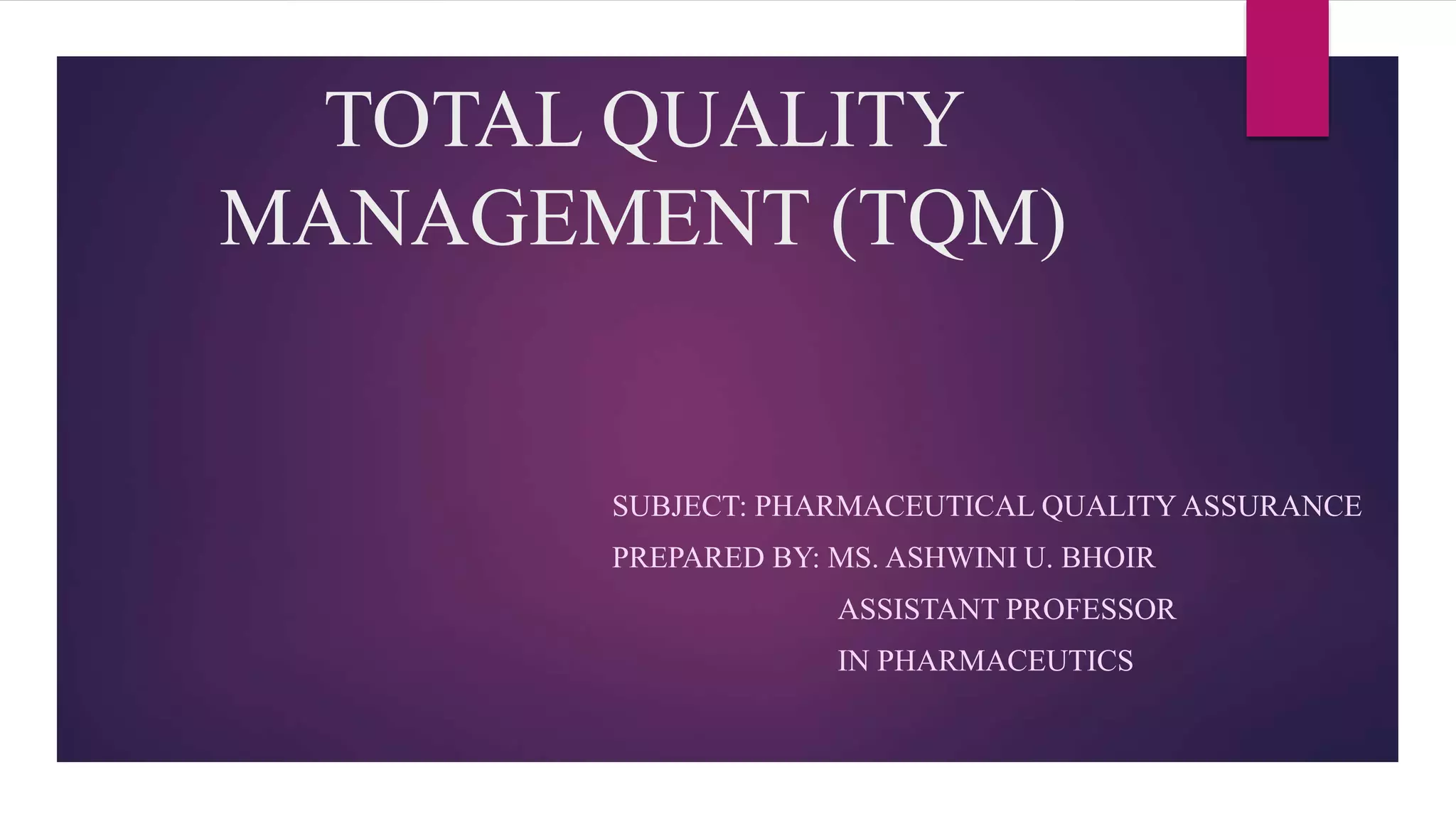 TOTAL QUALITY MANAGEMENT (TQM)

SUBJECT: PHARMACEUTICAL QUALITY ASSURANCE

PREPARED BY: MS. ASHWINI U. BHOIR
ASSISTANT PROFESSOR
IN PHARMACEUTICS